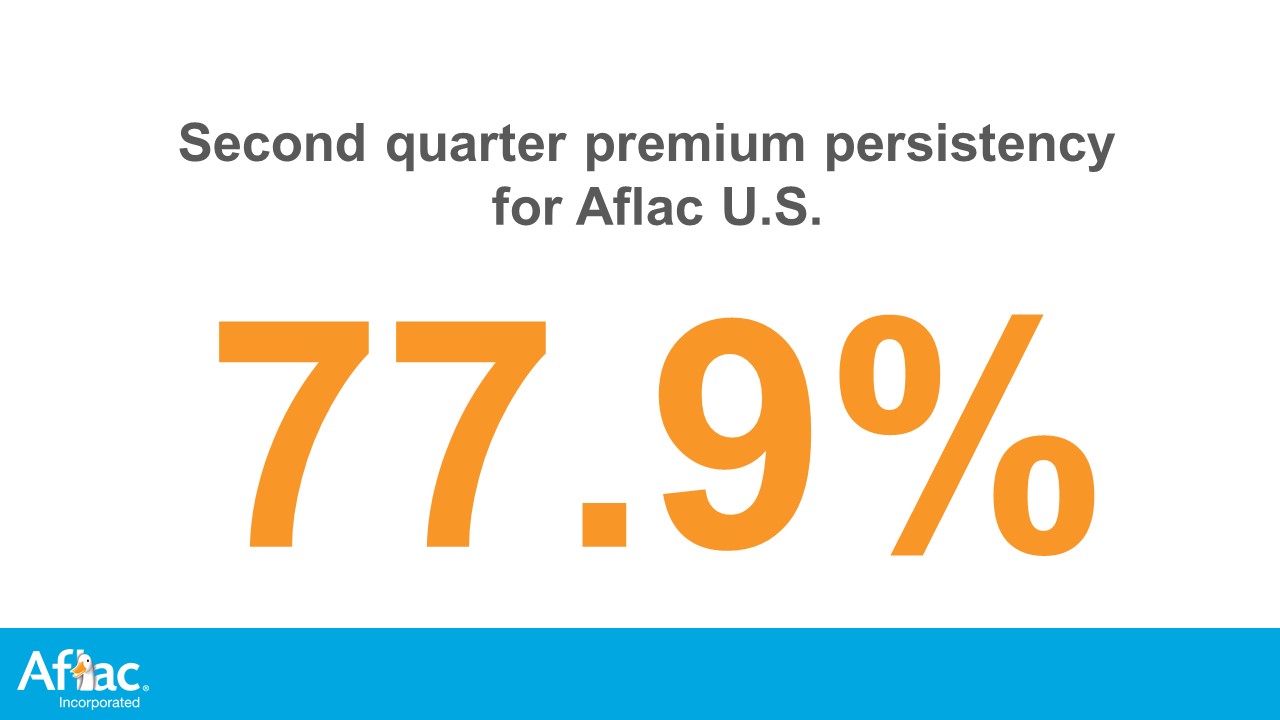 Second quarter premium persistency for Aflac U.S.

77.9%

Aflac® Incorporated